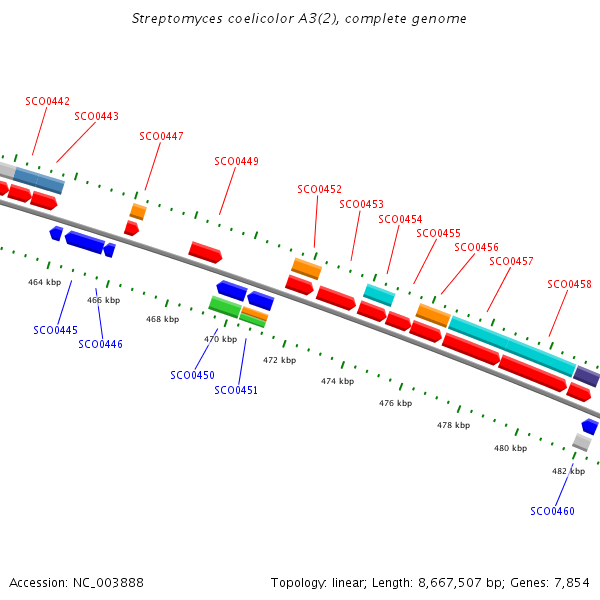 Streptomyces coelicolor A3(2), complete genome

SCO0442
SCO0443
SCO0447
SCO0449
SCO0452
SCO0453
SCO0454
SCO0455
SCO0456
SCO0457
SCO0458

464 kbp
466 kbp
468 kbp
470 kbp
472 kbp
474 kbp
476 kbp
478 kbp
480 kbp
482 kbp

SCO0445
SCO0446
SCO0450
SCO0451
SCO0460

Accession: NC_003888

Topology: linear; Length: 8,667,507 bp; Genes: 7,854